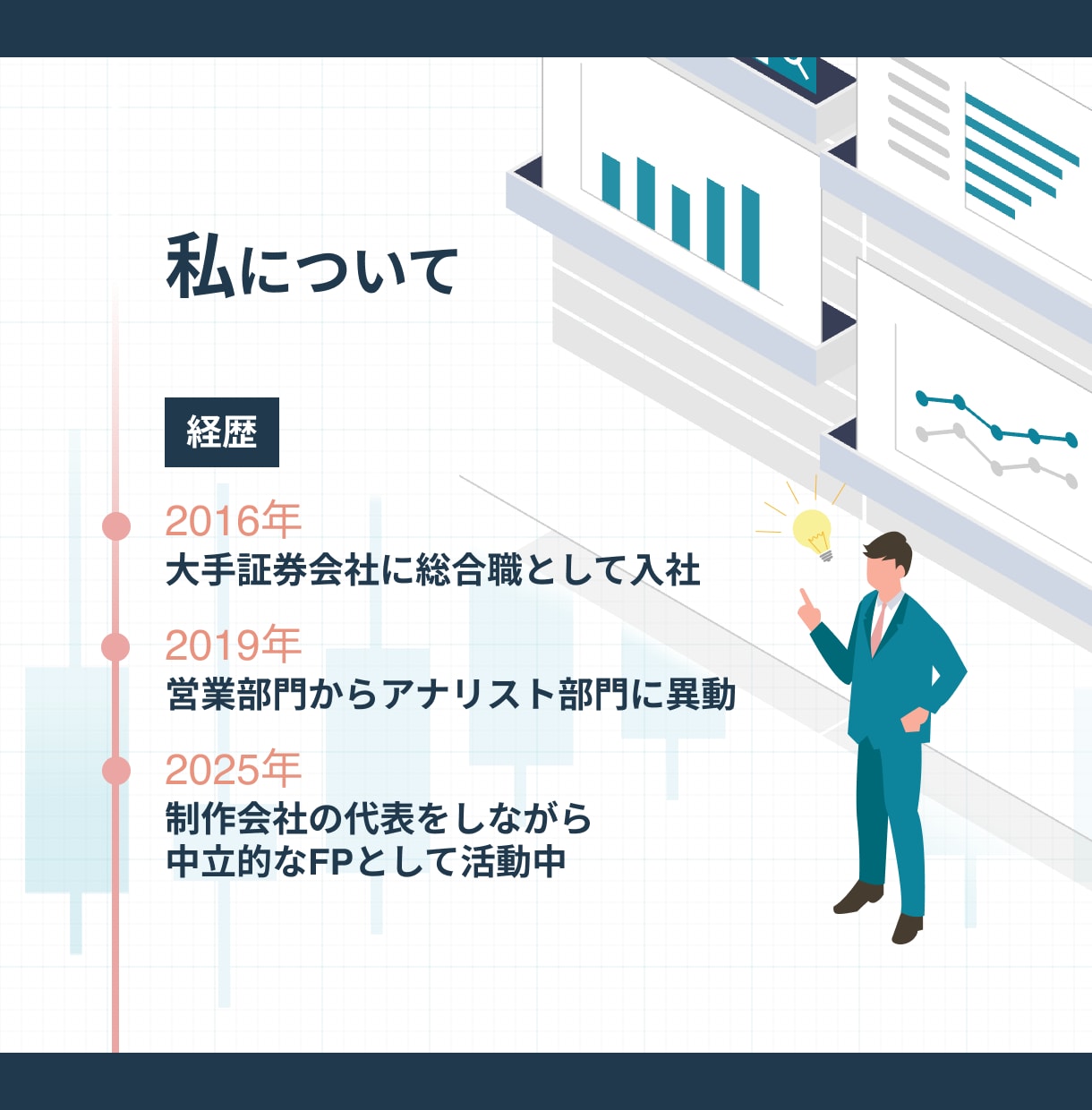 私について

経歴

2016年
大手証券会社に総合職として入社

2019年
営業部門からアナリスト部門に異動

2025年
制作会社の代表をしながら
中立的なFPとして活動中